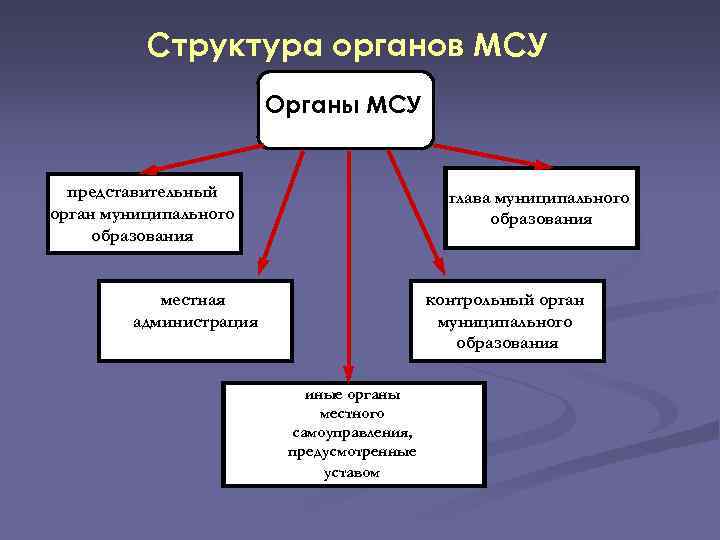 Структура органов МСУ

Органы МСУ

представительный орган муниципального образования

глава муниципального образования

местная администрация

контрольный орган муниципального образования

иные органы местного самоуправления, предусмотренные уставом